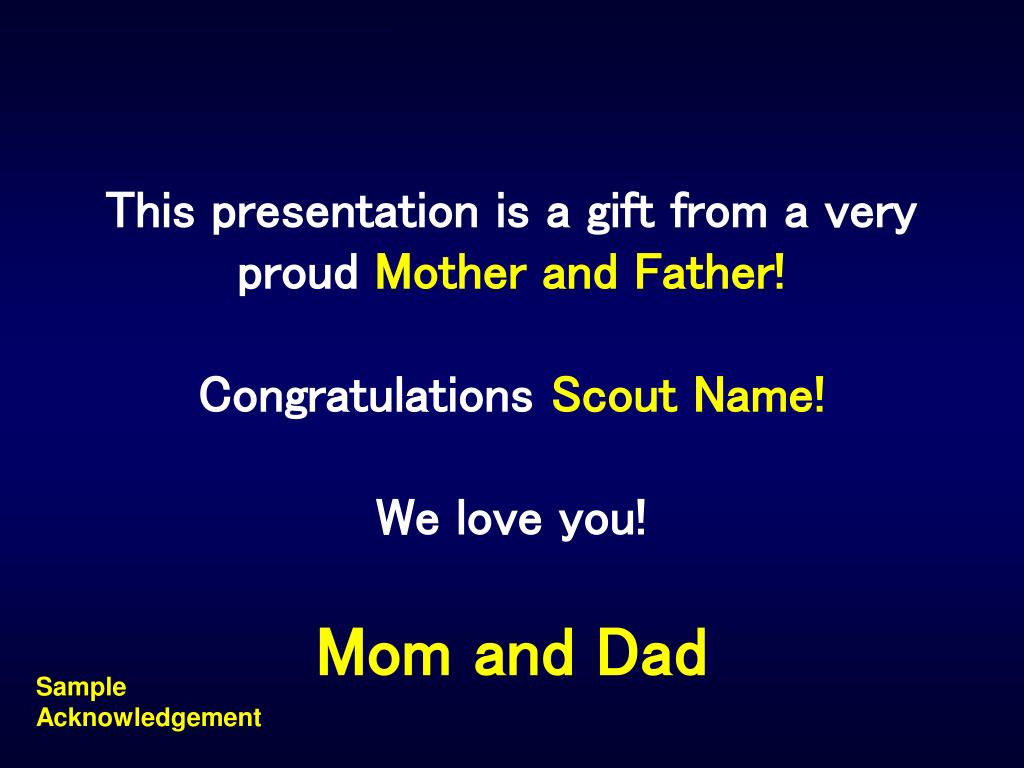 This presentation is a gift from a very proud Mother and Father!

Congratulations Scout Name!

We love you!

Mom and Dad

Sample Acknowledgement